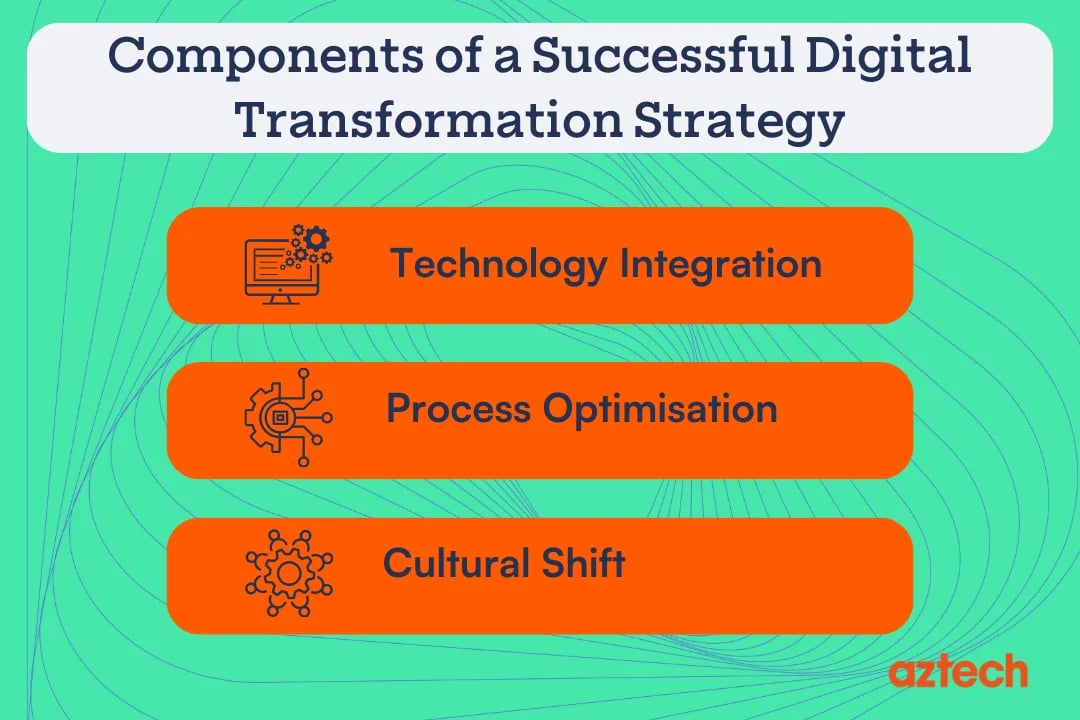 Components of a Successful Digital Transformation Strategy

Technology Integration

Process Optimisation

Cultural Shift

aztech